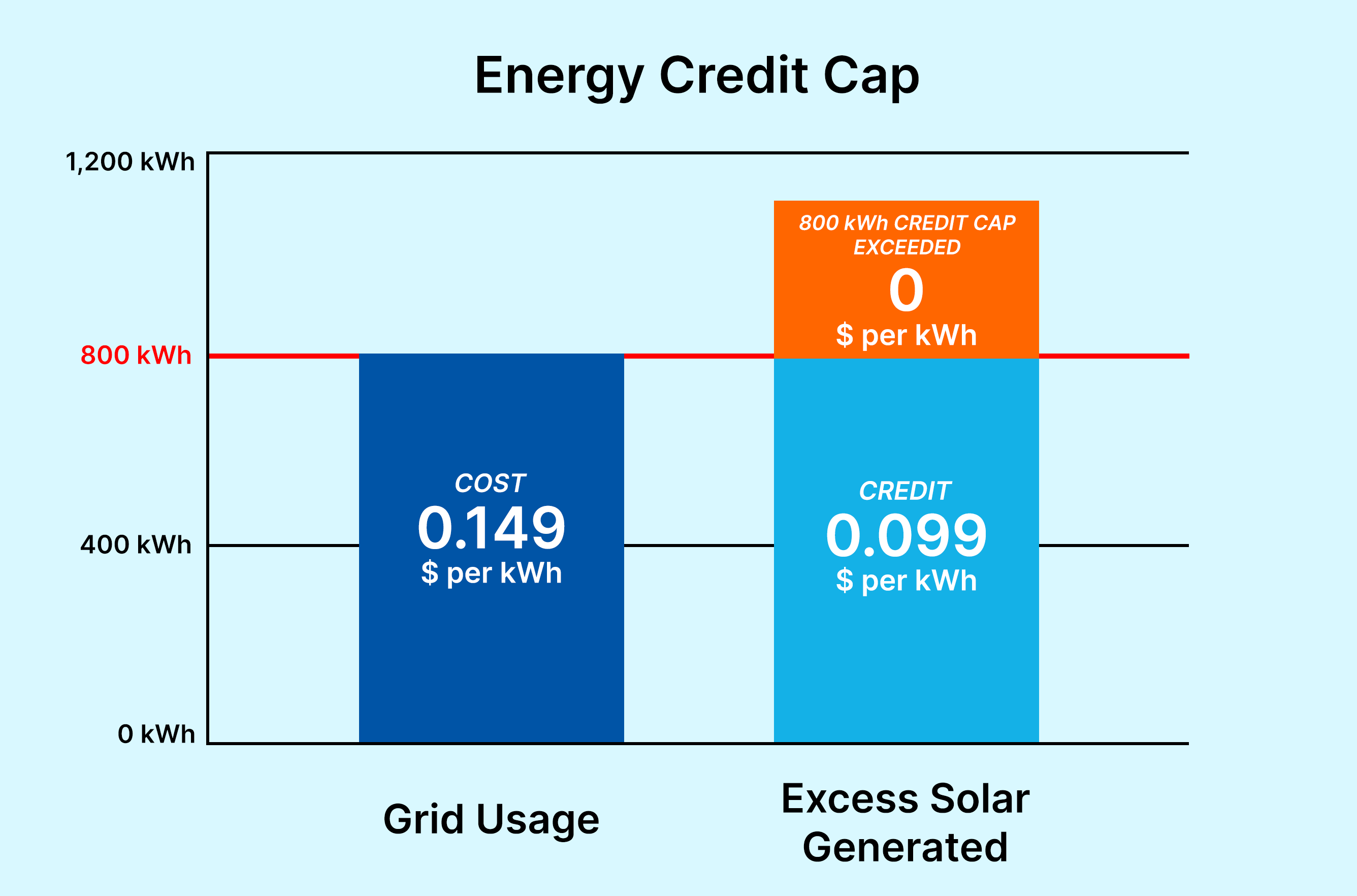 Energy Credit Cap

1,200 kWh
800 kWh
400 kWh
0 kWh

COST
0.149
$ per kWh

800 kWh CREDIT CAP EXCEEDED
0
$ per kWh

CREDIT
0.099
$ per kWh

Grid Usage

Excess Solar Generated